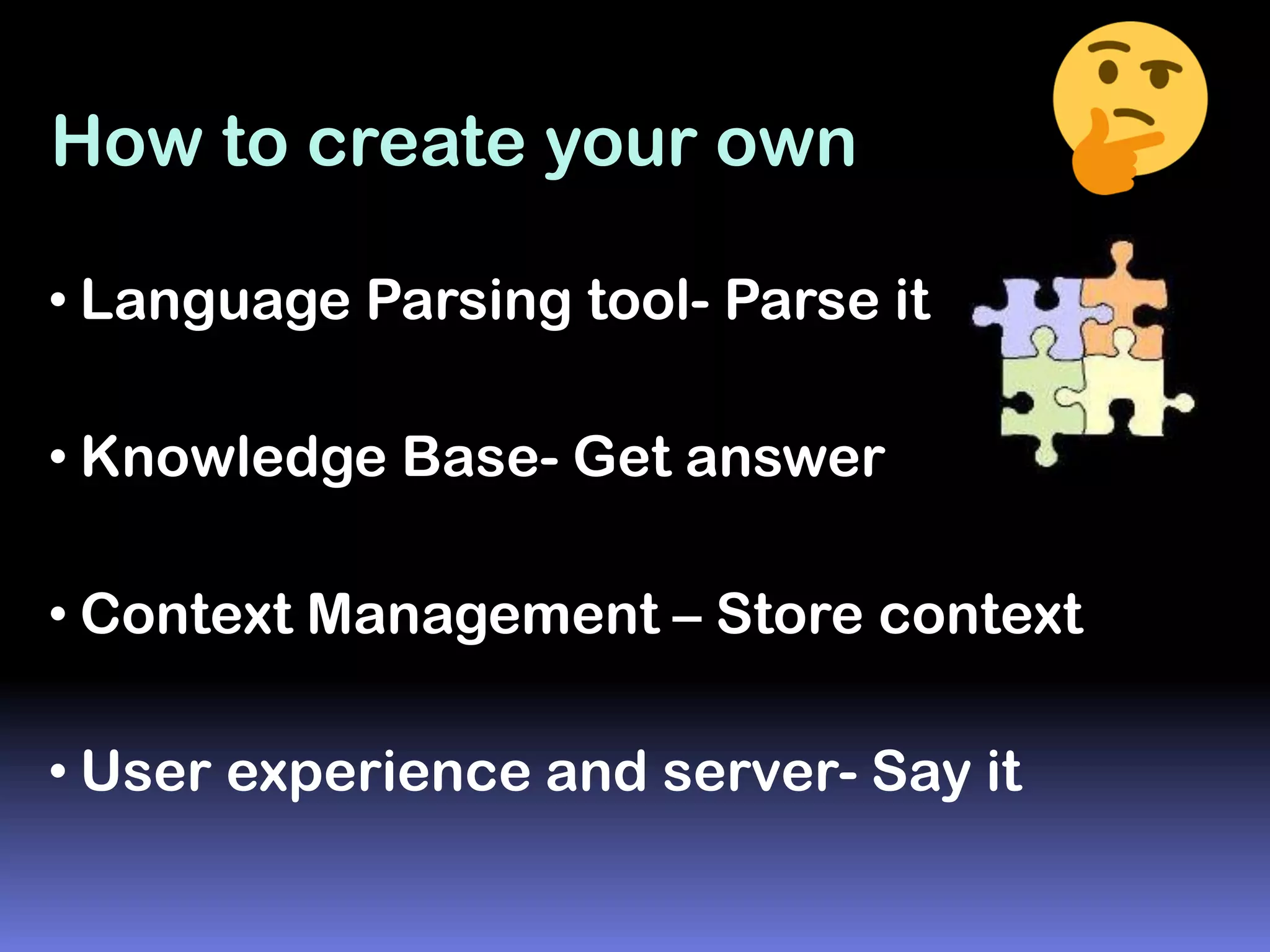 How to create your own

• Language Parsing tool- Parse it

• Knowledge Base- Get answer

• Context Management – Store context

• User experience and server- Say it